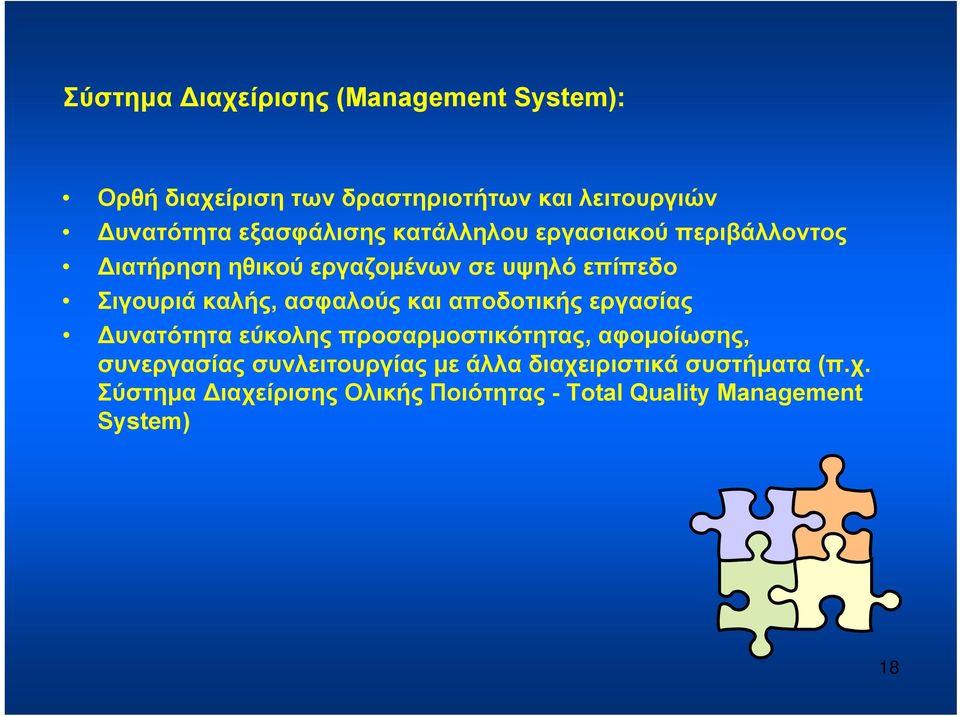 Σύστημα Διαχείρισης (Management System):

• Ορθή διαχείριση των δραστηριοτήτων και λειτουργιών
• Δυνατότητα εξασφάλισης κατάλληλου εργασιακού περιβάλλοντος
• Διατήρηση ηθικού εργαζομένων σε υψηλό επίπεδο
• Σιγουριά καλής, ασφαλούς και αποδοτικής εργασίας
• Δυνατότητα εύκολης προσαρμοστικότητας, αφομοίωσης, συνεργασίας συνλειτουργίας με άλλα διαχειριστικά συστήματα (π.χ. Σύστημα Διαχείρισης Ολικής Ποιότητας - Total Quality Management System)

18